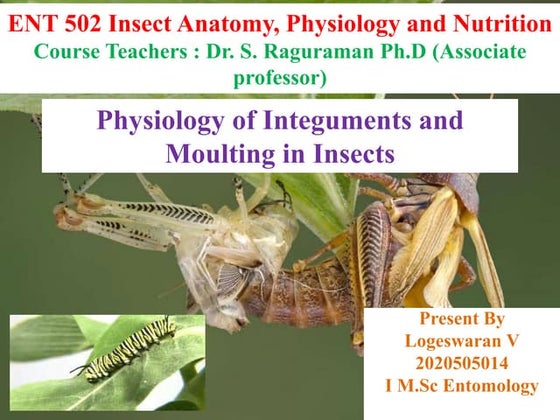 ENT 502 Insect Anatomy, Physiology and Nutrition
Course Teachers : Dr. S. Raguraman Ph.D (Associate professor)

Physiology of Integuments and Moulting in Insects

Present By
Logeswaran V
2020505014
I M.Sc Entomology